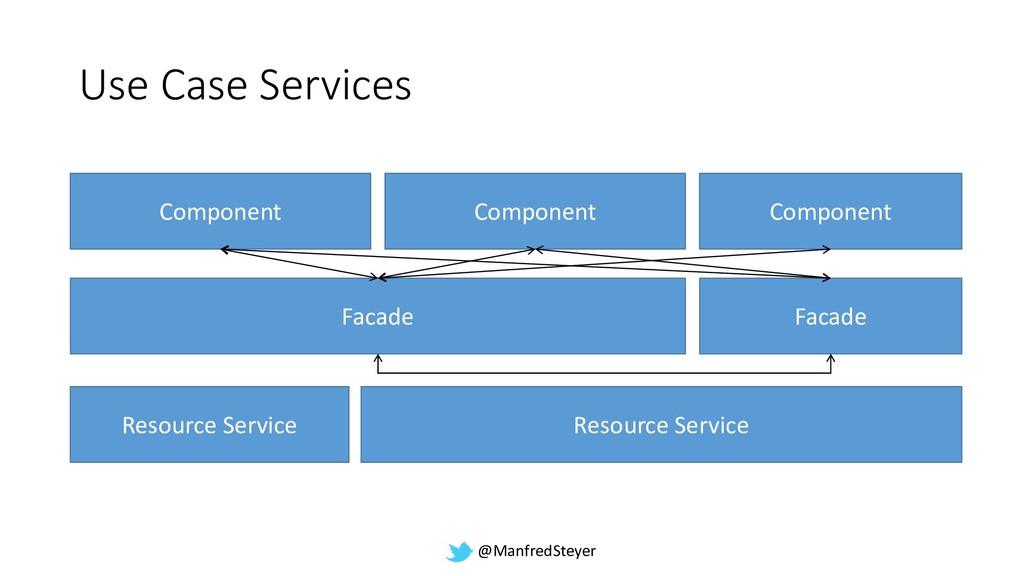 Use Case Services

Component

Component

Component

Facade

Facade

Resource Service

Resource Service

@ManfredSteyer